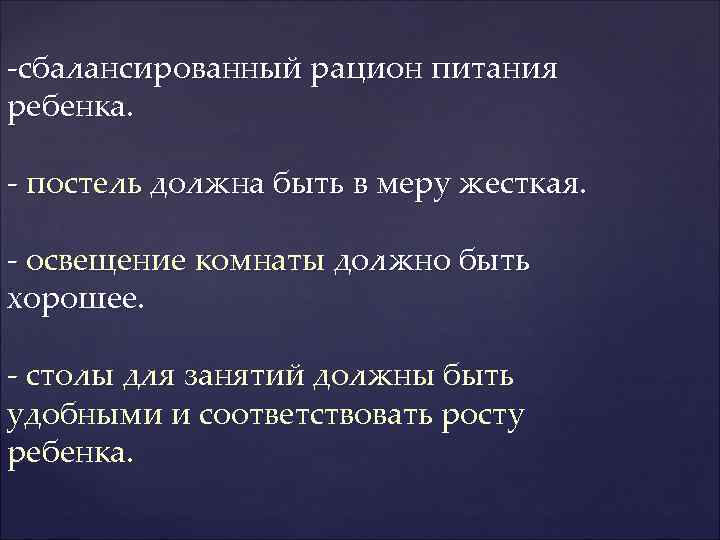 -сбалансированный рацион питания ребенка.

- постель должна быть в меру жесткая.

- освещение комнаты должно быть хорошее.

- столы для занятий должны быть удобными и соответствовать росту ребенка.